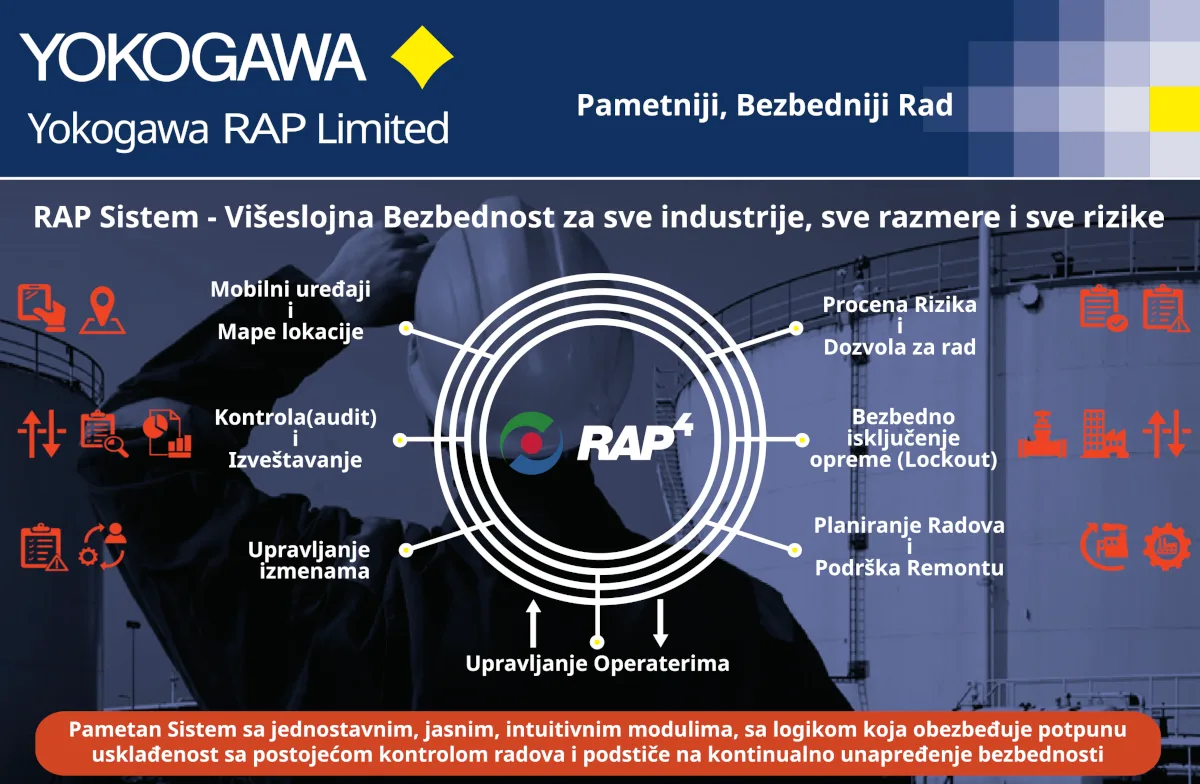 YOKOGAWA
Yokogawa RAP Limited

Pametniji, Bezbedniji Rad

RAP Sistem - Višeslojna Bezbednost za sve industrije, sve razmere i sve rizike

Mobilni uređaji i Mape lokacije

Kontrola(audit) i Izveštavanje

Upravljanje izmenama

RAP$^4$

Procena Rizika i Dozvola za rad

Bezbedno isključenje opreme (Lockout)

Planiranje Radova i Podrška Remontu

Upravljanje Operaterima

Pametan Sistem sa jednostavnim, jasnim, intuitivnim modulima, sa logikom koja obezbeđuje potpunu usklađenost sa postojećom kontrolom radova i podstiče na kontinualno unapređenje bezbednosti